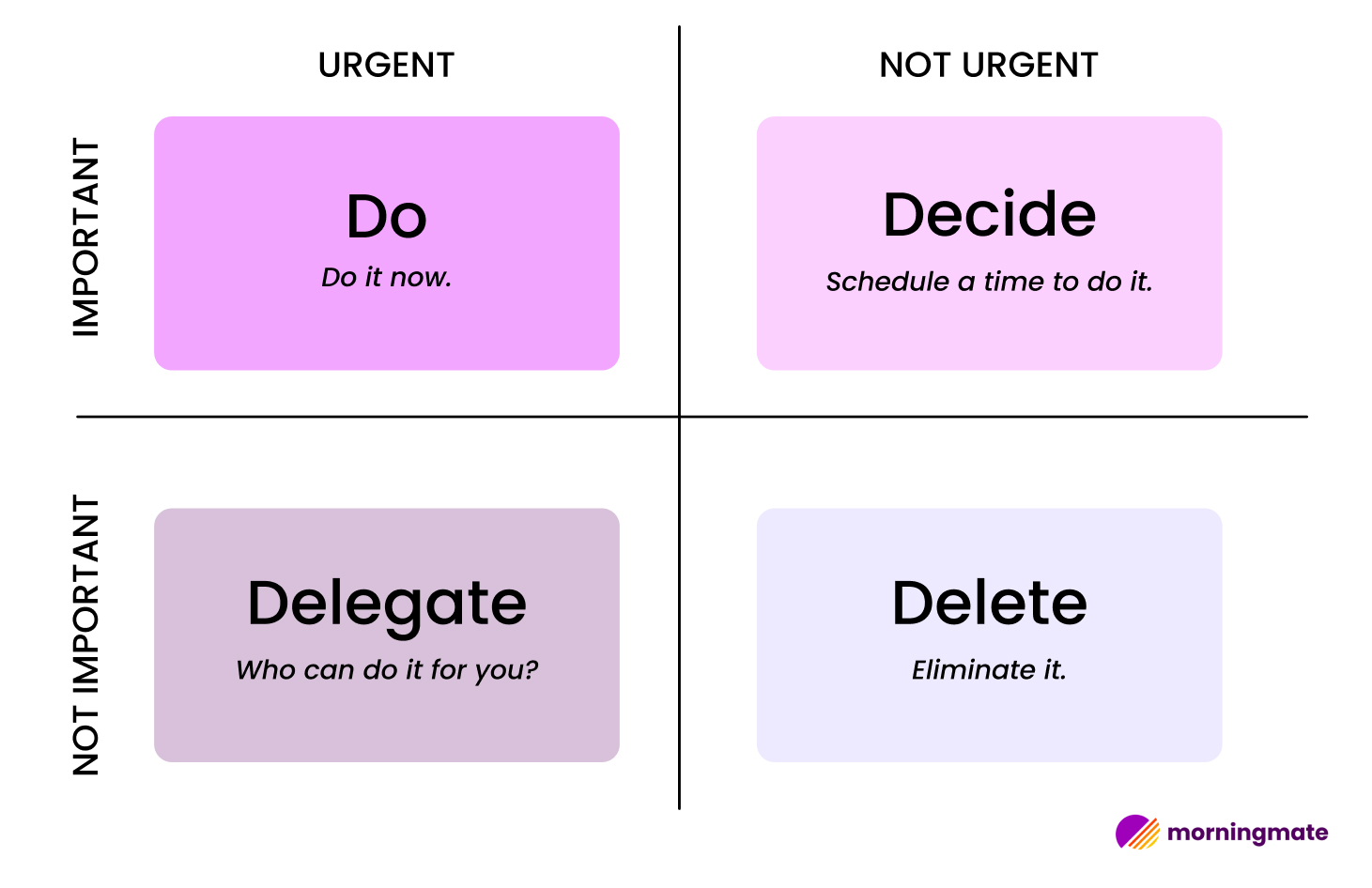 URGENT

NOT URGENT

IMPORTANT

Do

Do it now.

Decide

Schedule a time to do it.

NOT IMPORTANT

Delegate

Who can do it for you?

Delete

Eliminate it.

morningmate